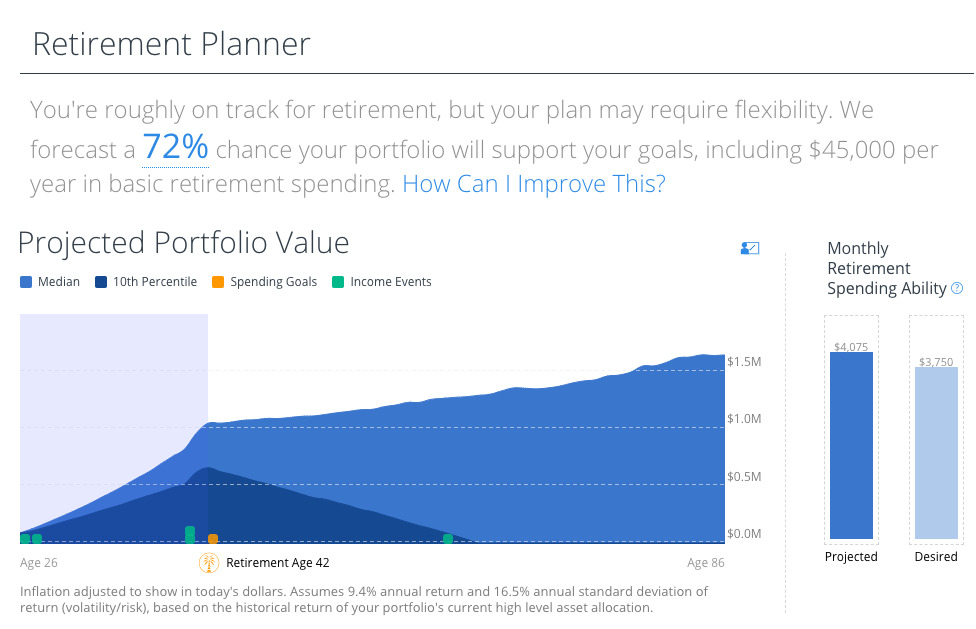 Retirement Planner

You're roughly on track for retirement, but your plan may require flexibility. We forecast a 72% chance your portfolio will support your goals, including $45,000 per year in basic retirement spending. How Can I Improve This?

Projected Portfolio Value

Median 10th Percentile Spending Goals Income Events

$1.5M
$1.0M
$0.5M
$0.0M

Age 26 Retirement Age 42 Age 86

Inflation adjusted to show in today's dollars. Assumes 9.4% annual return and 16.5% annual standard deviation of return (volatility/risk), based on the historical return of your portfolio's current high level asset allocation.

Monthly Retirement Spending Ability

$4,075
$3,750

Projected Desired